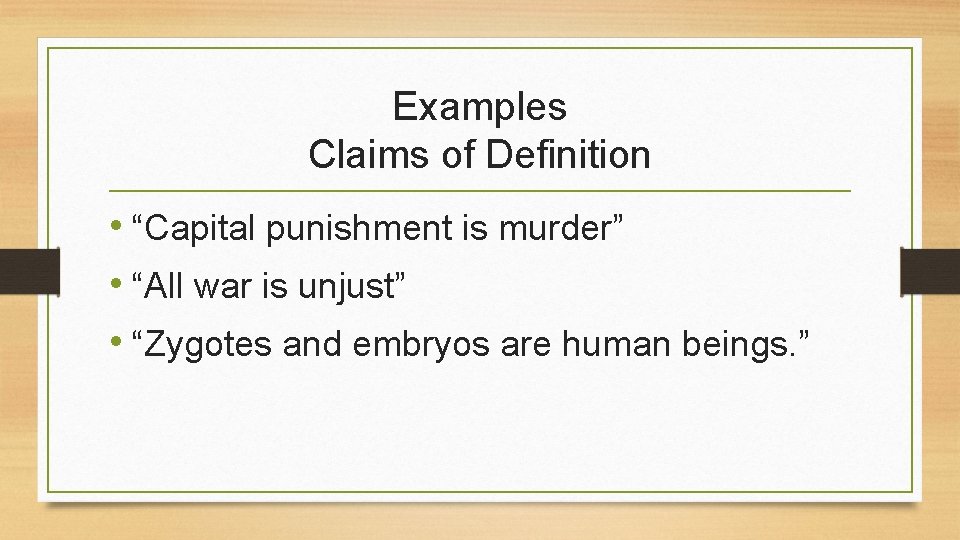 Examples
Claims of Definition

• “Capital punishment is murder”
• “All war is unjust”
• “Zygotes and embryos are human beings.”